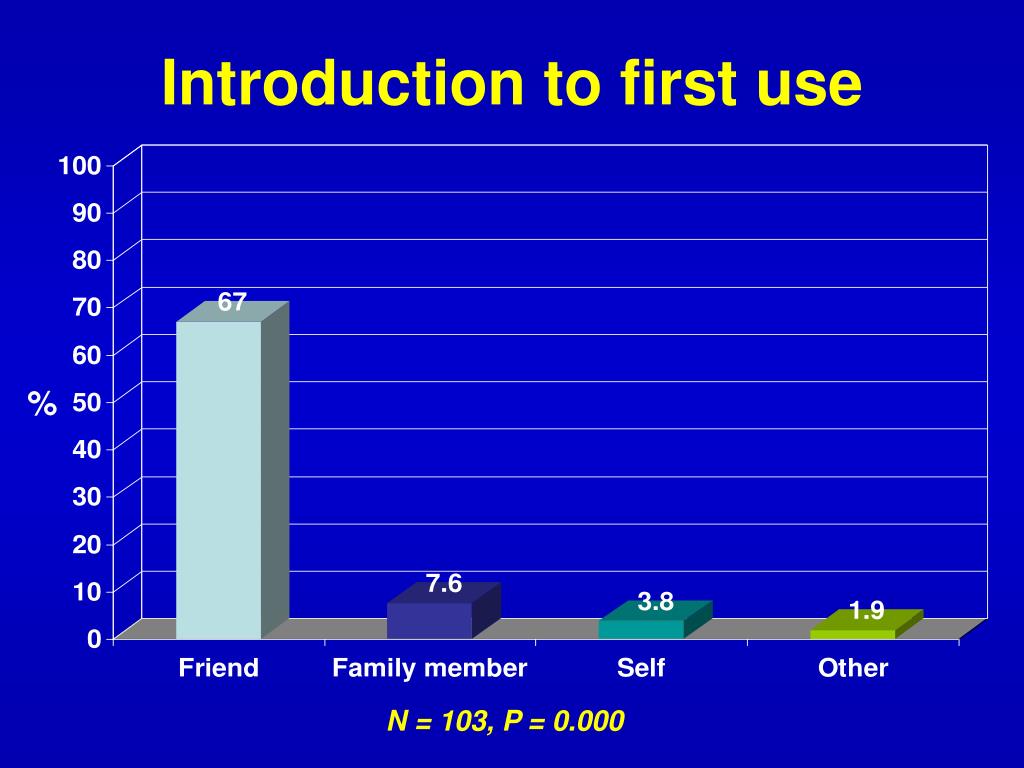 Introduction to first use

100
90
80
70
60
50
40
30
20
10
0

%

67
7.6
3.8
1.9

Friend
Family member
Self
Other

N = 103, P = 0.000